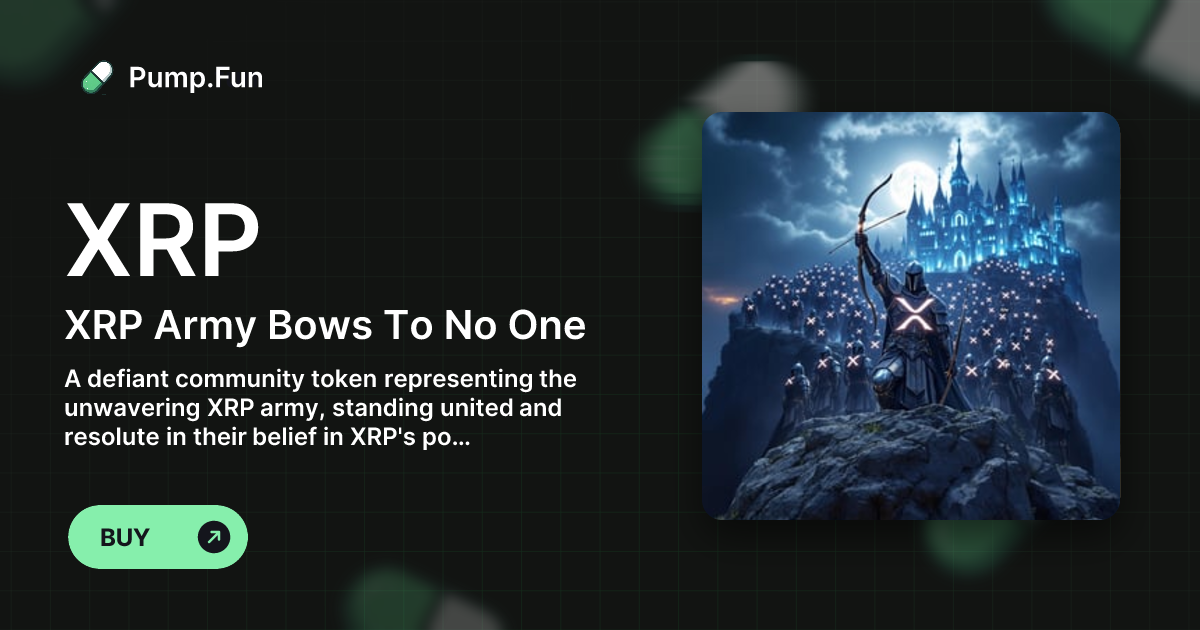 Pump.Fun

XRP

XRP Army Bows To No One

A defiant community token representing the unwavering XRP army, standing united and resolute in their belief in XRP's po...

BUY